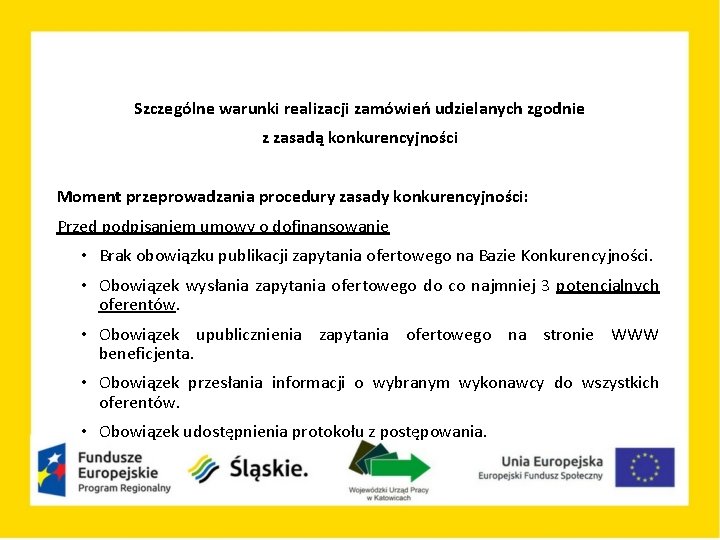 Szczególne warunki realizacji zamówień udzielanych zgodnie z zasadą konkurencyjności

Moment przeprowadzania procedury zasady konkurencyjności:

Przed podpisaniem umowy o dofinansowanie

• Brak obowiązku publikacji zapytania ofertowego na Bazie Konkurencyjności.

• Obowiązek wysłania zapytania ofertowego do co najmniej 3 potencjalnych oferentów.

• Obowiązek upublicznienia zapytania ofertowego na stronie WWW beneficjenta.

• Obowiązek przesłania informacji o wybranym wykonawcy do wszystkich oferentów.

• Obowiązek udostępnienia protokołu z postępowania.

Fundusze Europejskie Program Regionalny

Śląskie.

Wojewódzki Urząd Pracy w Katowicach

Unia Europejska Europejski Fundusz Społeczny